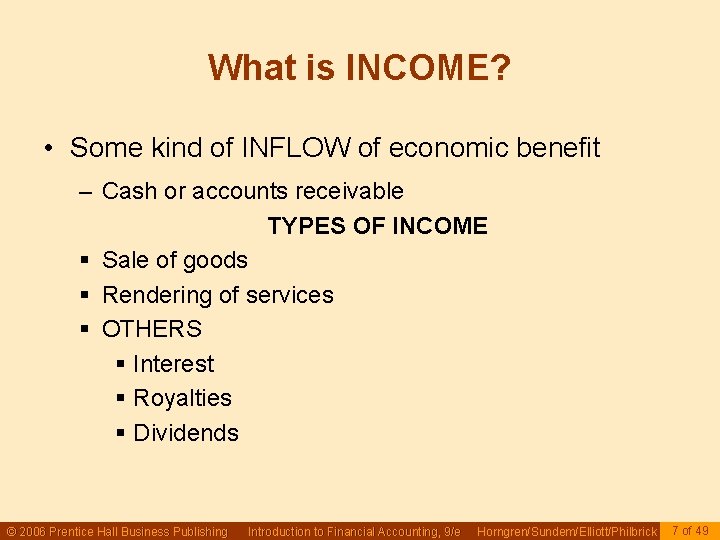 What is INCOME?

• Some kind of INFLOW of economic benefit

– Cash or accounts receivable

TYPES OF INCOME

▪ Sale of goods

▪ Rendering of services

▪ OTHERS

▪ Interest

▪ Royalties

▪ Dividends

© 2006 Prentice Hall Business Publishing Introduction to Financial Accounting, 9/e Horngren/Sundem/Elliott/Philbrick 7 of 49